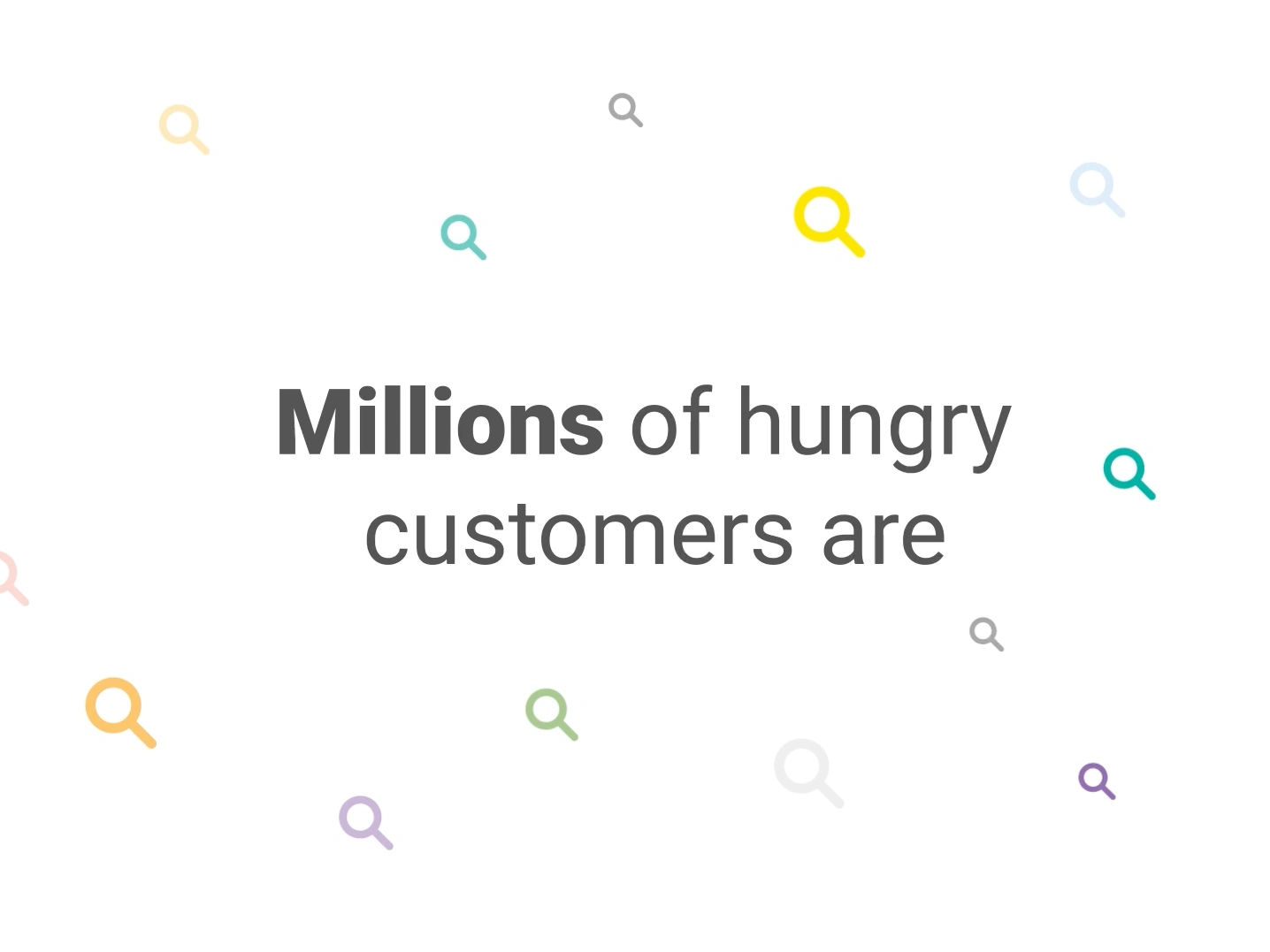 Millions of hungry customers are